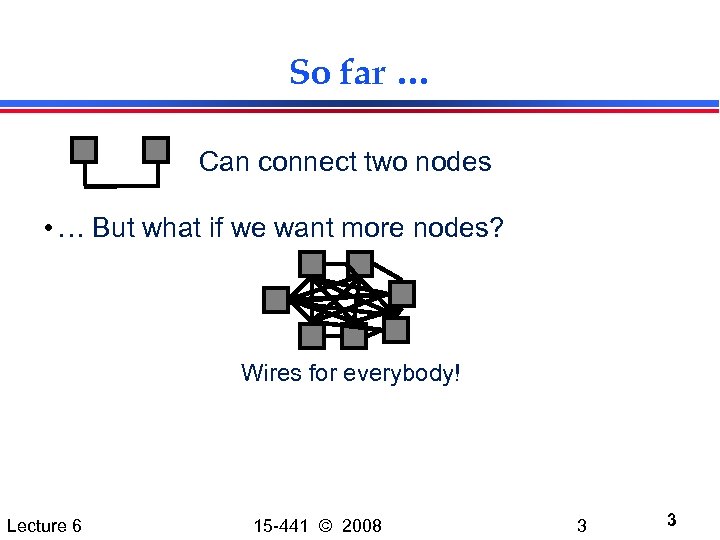 So far …

Can connect two nodes

• … But what if we want more nodes?

Wires for everybody!

Lecture 6

15-441 © 2008

3

3